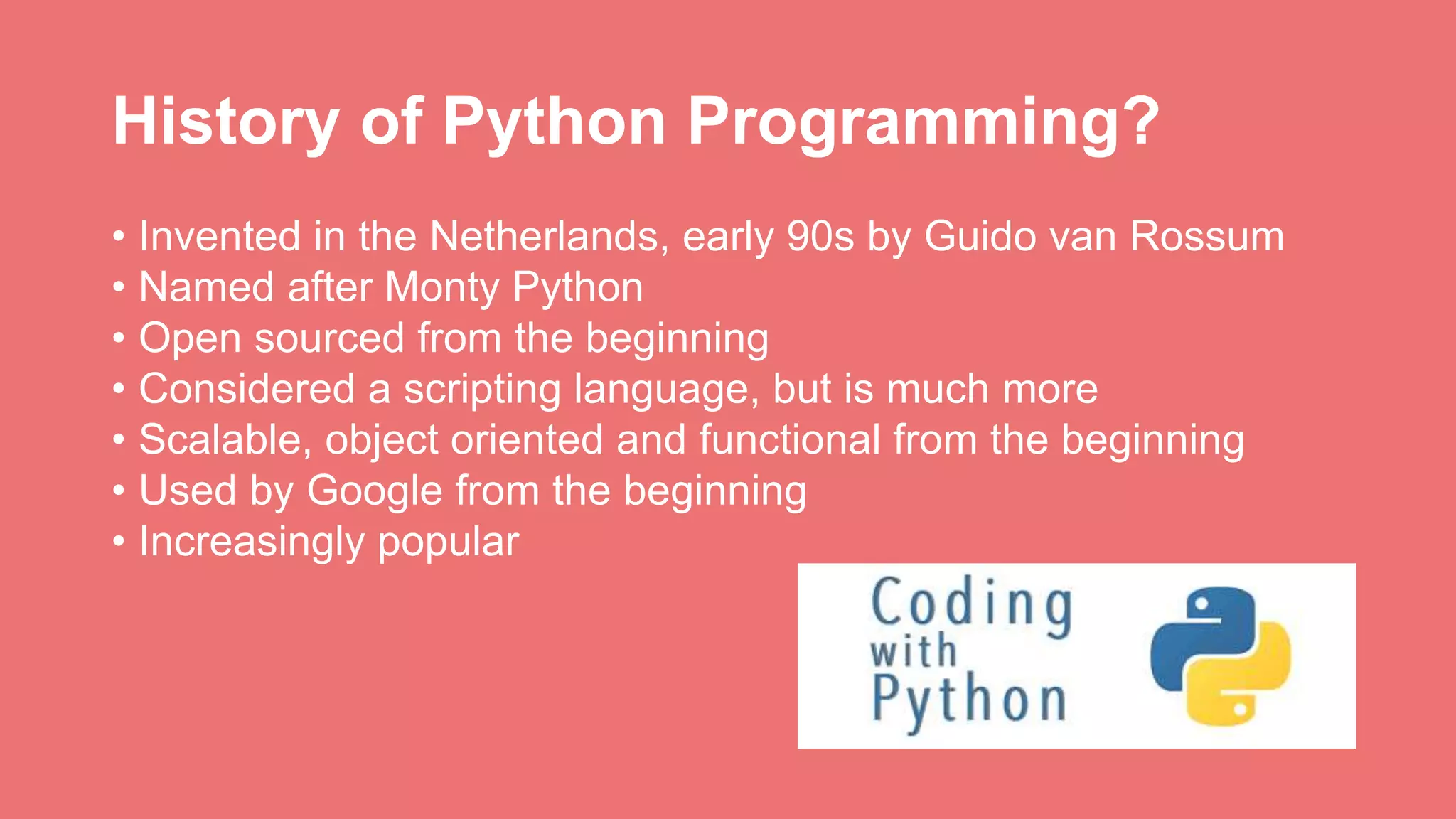 History of Python Programming?

• Invented in the Netherlands, early 90s by Guido van Rossum
• Named after Monty Python
• Open sourced from the beginning
• Considered a scripting language, but is much more
• Scalable, object oriented and functional from the beginning
• Used by Google from the beginning
• Increasingly popular

Coding with Python